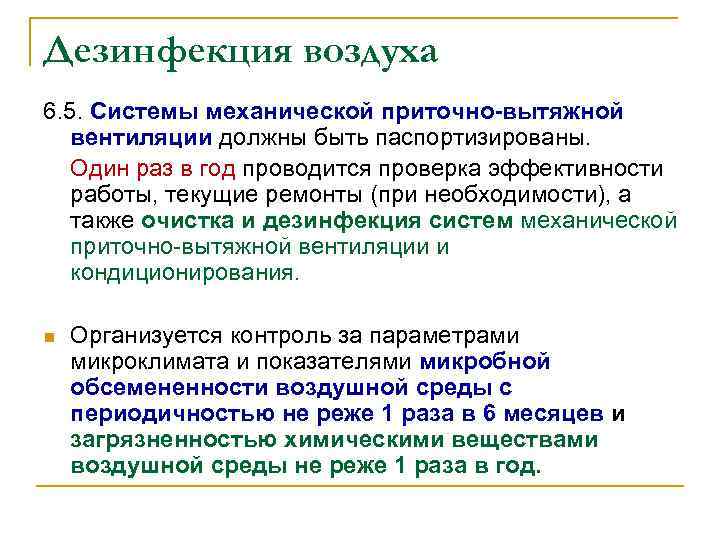 Дезинфекция воздуха

6.5. Системы механической приточно-вытяжной вентиляции должны быть паспортизированы.

Один раз в год проводится проверка эффективности работы, текущие ремонты (при необходимости), а также очистка и дезинфекция систем механической приточно-вытяжной вентиляции и кондиционирования.

Организуется контроль за параметрами микроклимата и показателями микробной обсемененности воздушной среды с периодичностью не реже 1 раза в 6 месяцев и загрязненностью химическими веществами воздушной среды не реже 1 раза в год.